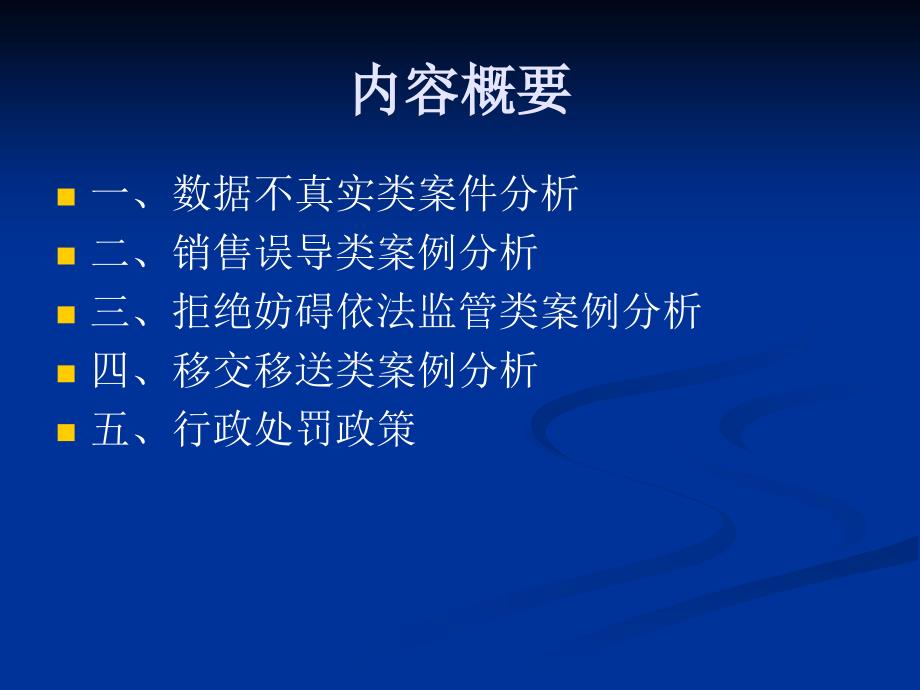 内容概要

一、数据不真实类案件分析
二、销售误导类案例分析
三、拒绝妨碍依法监管类案例分析
四、移交移送类案例分析
五、行政处罚政策